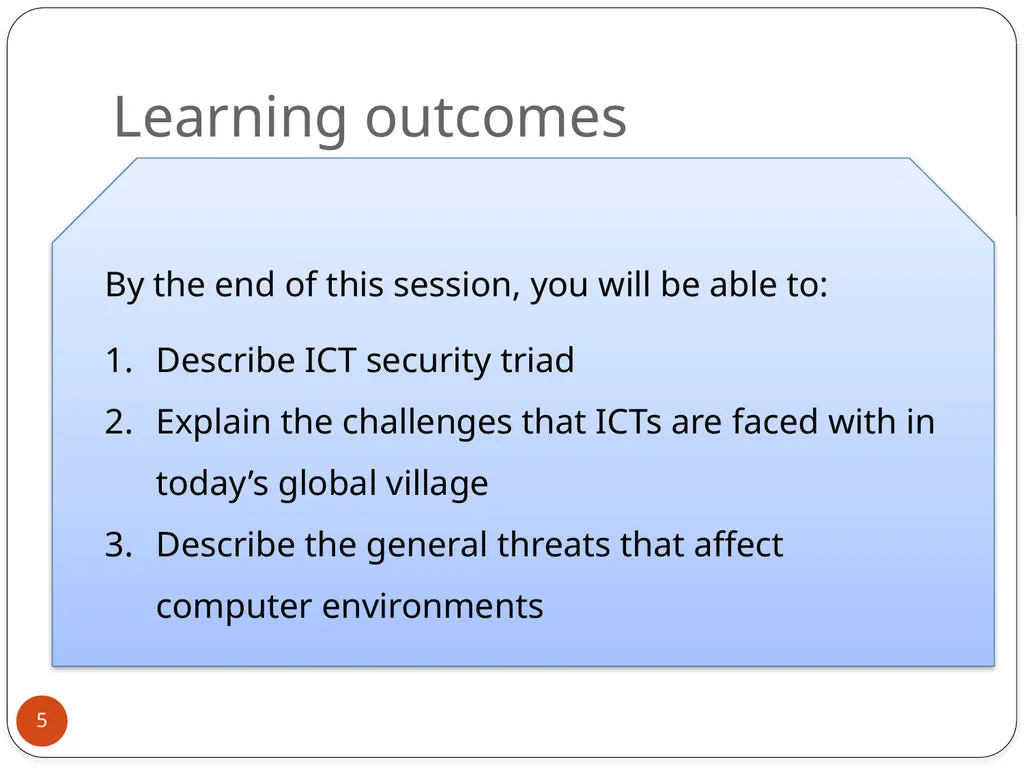 Learning outcomes

By the end of this session, you will be able to:

1. Describe ICT security triad
2. Explain the challenges that ICTs are faced with in today’s global village
3. Describe the general threats that affect computer environments

5